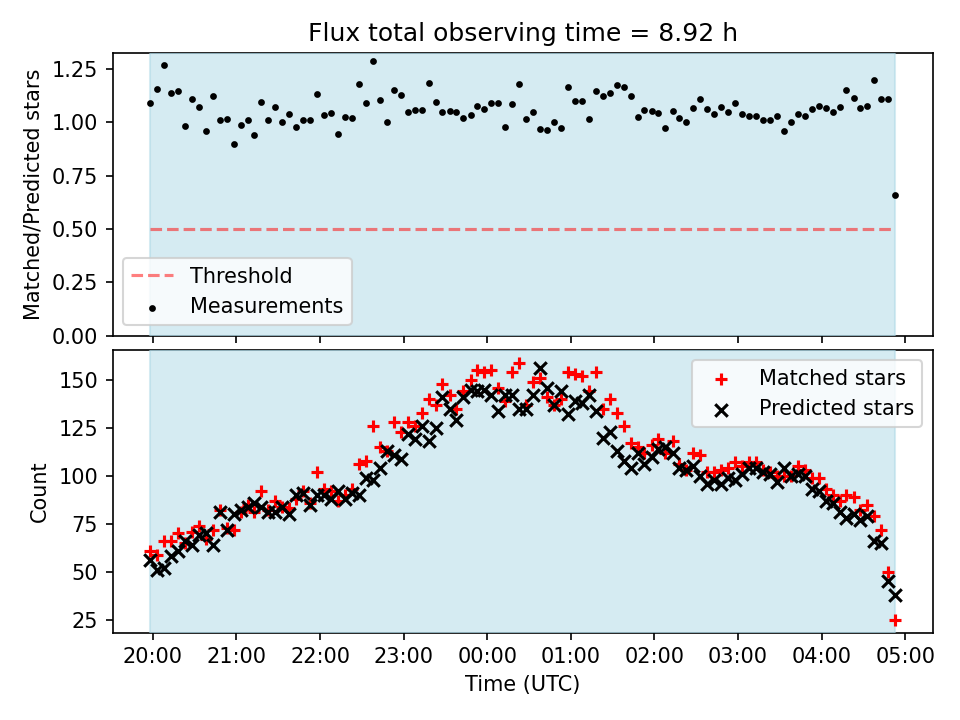 Flux total observing time = 8.92 h

Matched/Predicted stars

1.25
1.00
0.75
0.50
0.25
0.00

Threshold
Measurements

Count

150
125
100
75
50
25

Matched stars
Predicted stars

20:00 21:00 22:00 23:00 00:00 01:00 02:00 03:00 04:00 05:00

Time (UTC)